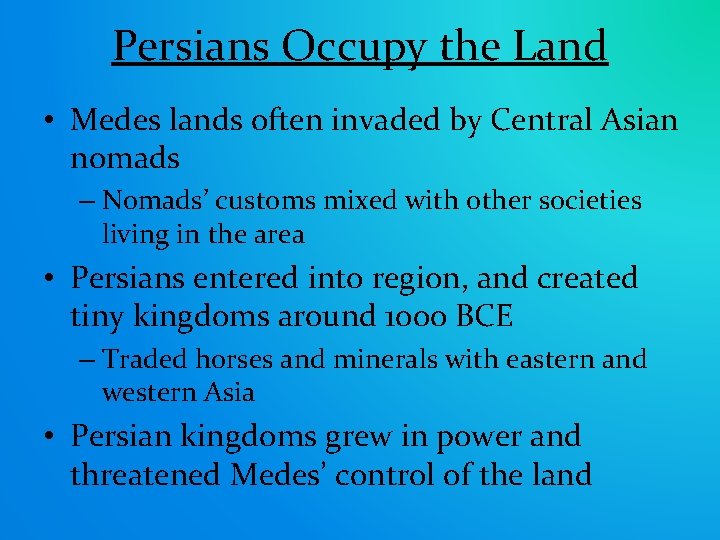 Persians Occupy the Land

• Medes lands often invaded by Central Asian nomads

– Nomads' customs mixed with other societies living in the area

• Persians entered into region, and created tiny kingdoms around 1000 BCE

– Traded horses and minerals with eastern and western Asia

• Persian kingdoms grew in power and threatened Medes' control of the land